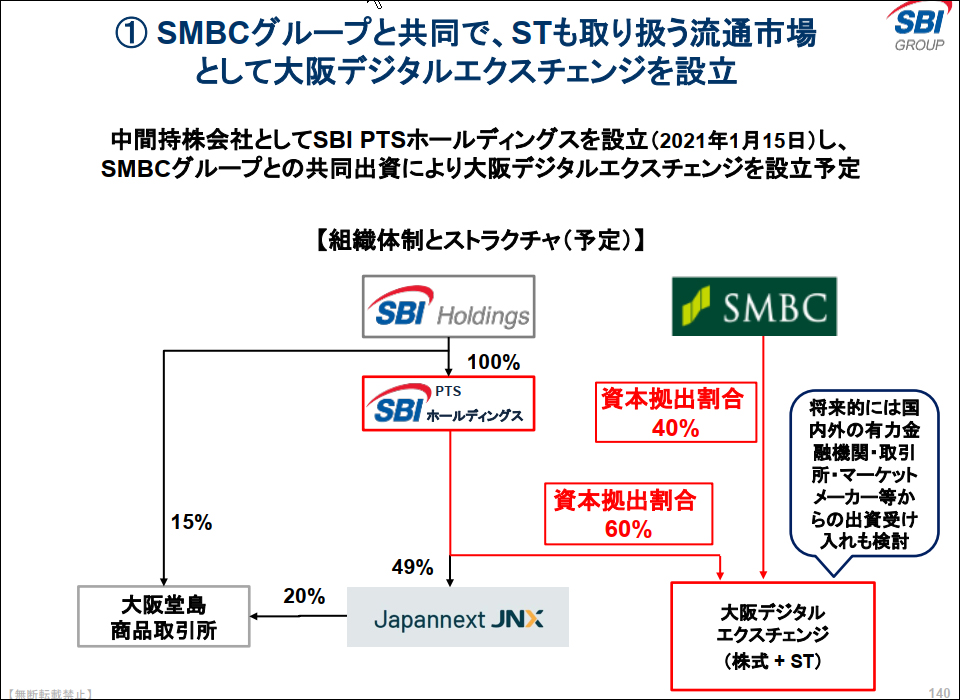 ① SMBCグループと共同で、STも取り扱う流通市場として大阪デジタルエクスチェンジを設立

SBI GROUP

中間持株会社としてSBI PTSホールディングスを設立（2021年1月15日）し、SMBCグループとの共同出資により大阪デジタルエクスチェンジを設立予定

【組織体制とストラクチャ（予定）】

SBI Holdings

SMBC

100%

SBI PTS ホールディングス

資本拠出割合 40%

将来的には国内外の有力金融機関・取引所・マーケットメーカー等からの出資受け入れも検討

資本拠出割合 60%

15%

49%

20%

大阪堂島商品取引所

Japannext JNX

大阪デジタルエクスチェンジ（株式 + ST）

【無断転載禁止】

140